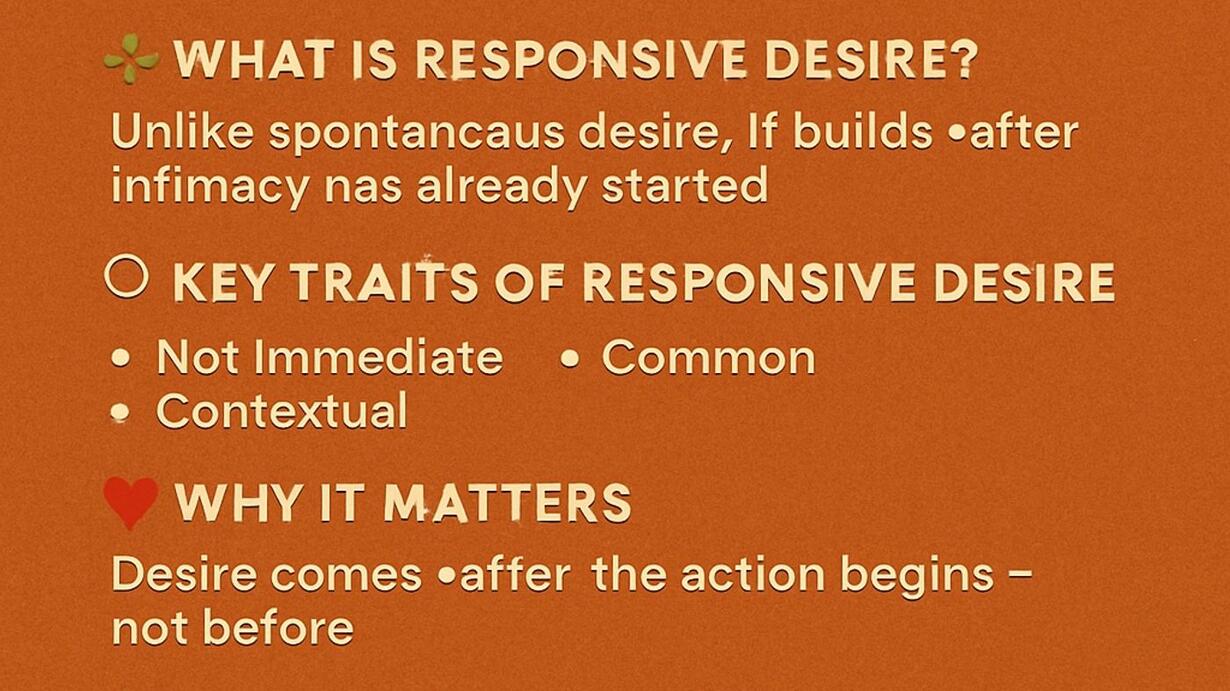 WHAT IS RESPONSIVE DESIRE?

Unlike spontancaus desire, If builds •after infimacy nas already started

KEY TRAITS OF RESPONSIVE DESIRE

• Not Immediate • Common
• Contextual

WHY IT MATTERS

Desire comes •affer the action begins – not before